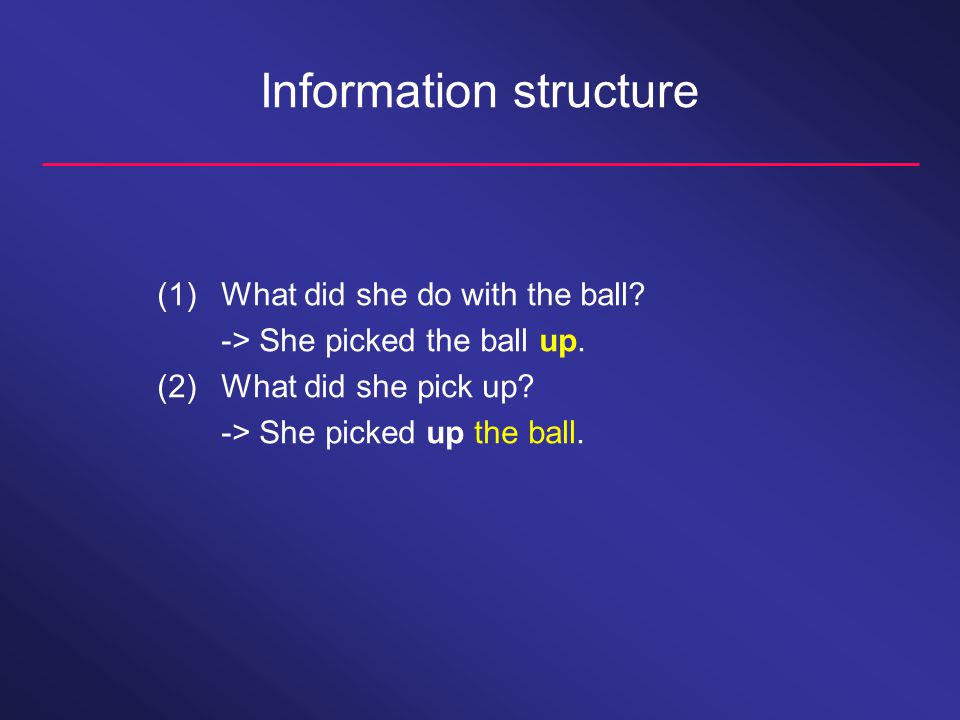 Information structure

(1) What did she do with the ball?
-> She picked the ball up.
(2) What did she pick up?
-> She picked up the ball.